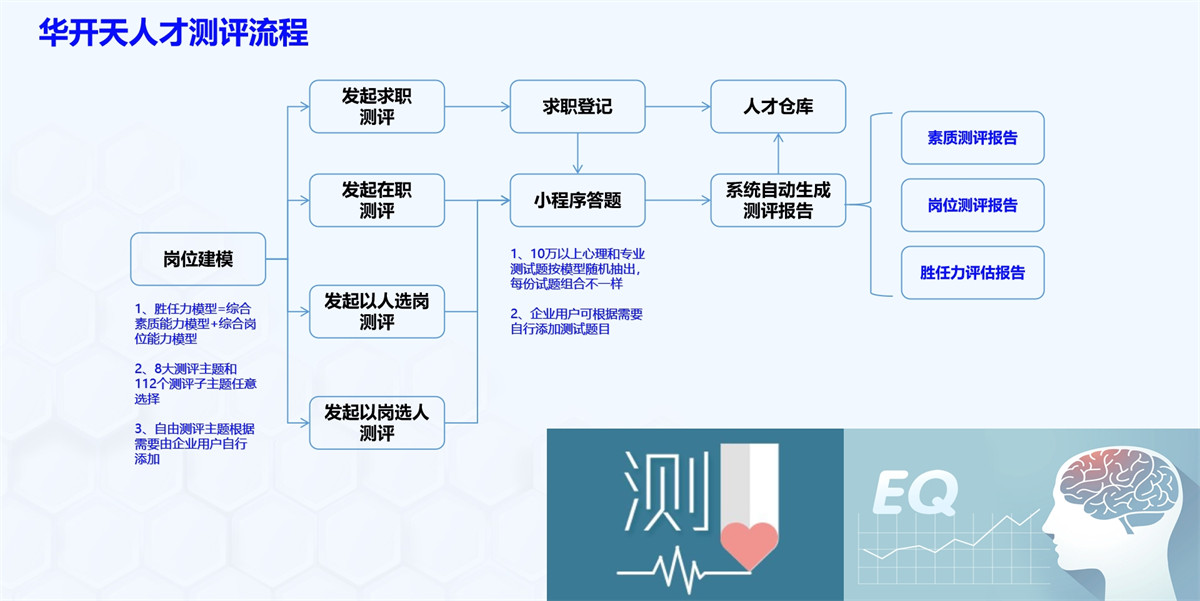 华开天人才测评流程

岗位建模

1、胜任力模型=综合素质能力模型+综合岗位能力模型

2、8大测评主题和112个测评子主题任意选择

3、自由测评主题根据需要由企业用户自行添加

发起求职测评

发起在职测评

发起以人选岗测评

发起以岗选人测评

求职登记

小程序答题

1、10万以上心理和专业测试题按模型随机抽出，每份试题组合不一样

2、企业用户可根据需要自行添加测试题目

人才仓库

系统自动生成测评报告

素质测评报告

岗位测评报告

胜任力评估报告

测

EQ